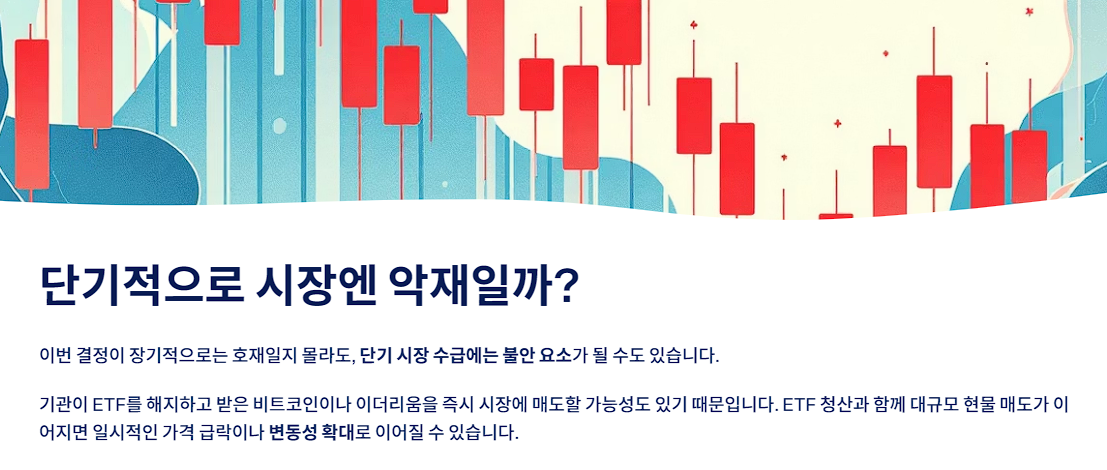 단기적으로 시장엔 악재일까?

이번 결정이 장기적으로는 호재일지 몰라도, 단기 시장 수급에는 불안 요소가 될 수도 있습니다.

기관이 ETF를 해지하고 받은 비트코인이나 이더리움을 즉시 시장에 매도할 가능성도 있기 때문입니다. ETF 청산과 함께 대규모 현물 매도가 이어지면 일시적인 가격 급락이나 변동성 확대로 이어질 수 있습니다.